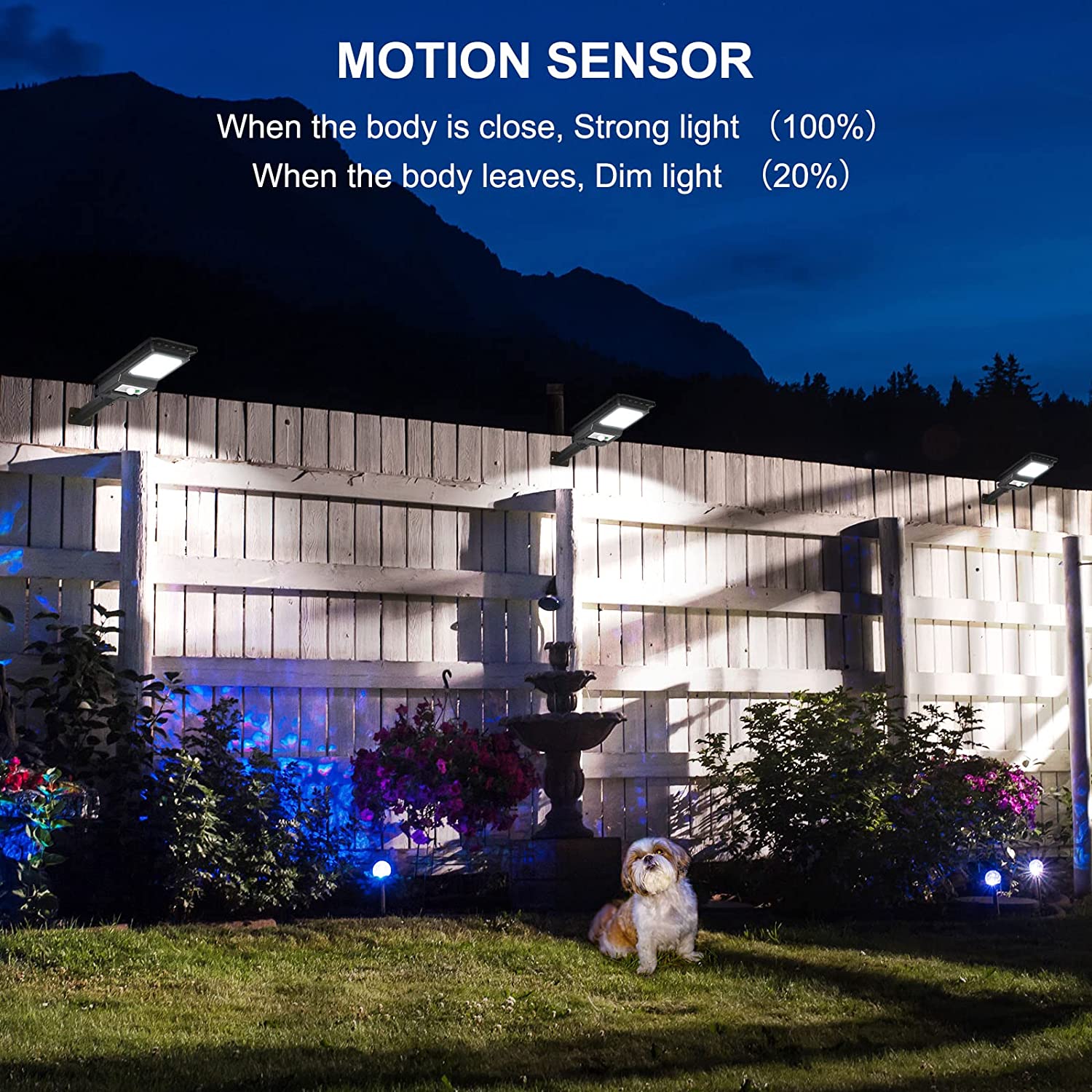 MOTION SENSOR

When the body is close, Strong light （100%）

When the body leaves, Dim light （20%）